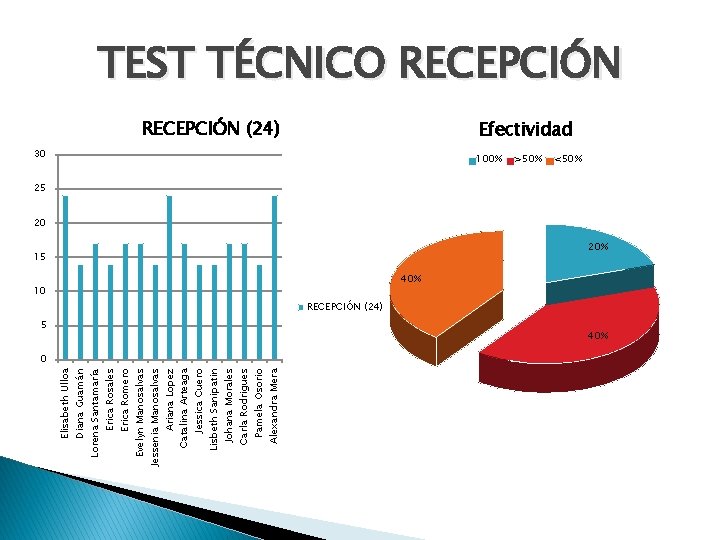 TEST TÉCNICO RECEPCIÓN

RECEPCIÓN (24)

30
25
20
15
10
5
0

Elisabeth Ulloa
Diana Guamán
Lorena Santamaría
Erica Rosales
Erica Romero
Evelyn Manosalvas
Jessenia Manosalvas
Ariana Lopez
Catalina Arteaga
Jessica Cuero
Lisbeth Sanipatin
Johana Morales
Carla Rodrigues
Pamela Osorio
Alexandra Mera

RECEPCIÓN (24)

Efectividad

100% >50% <50%

20%
40%
40%